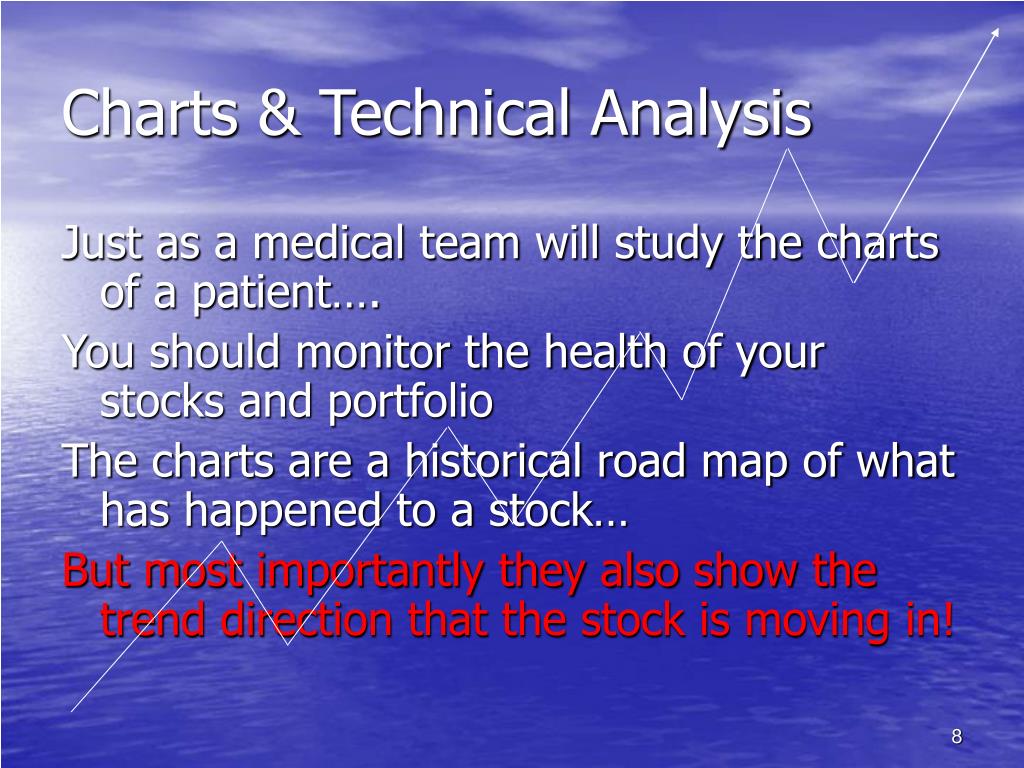 Charts & Technical Analysis

Just as a medical team will study the charts of a patient….

You should monitor the health of your stocks and portfolio

The charts are a historical road map of what has happened to a stock…

But most importantly they also show the trend direction that the stock is moving in!

8